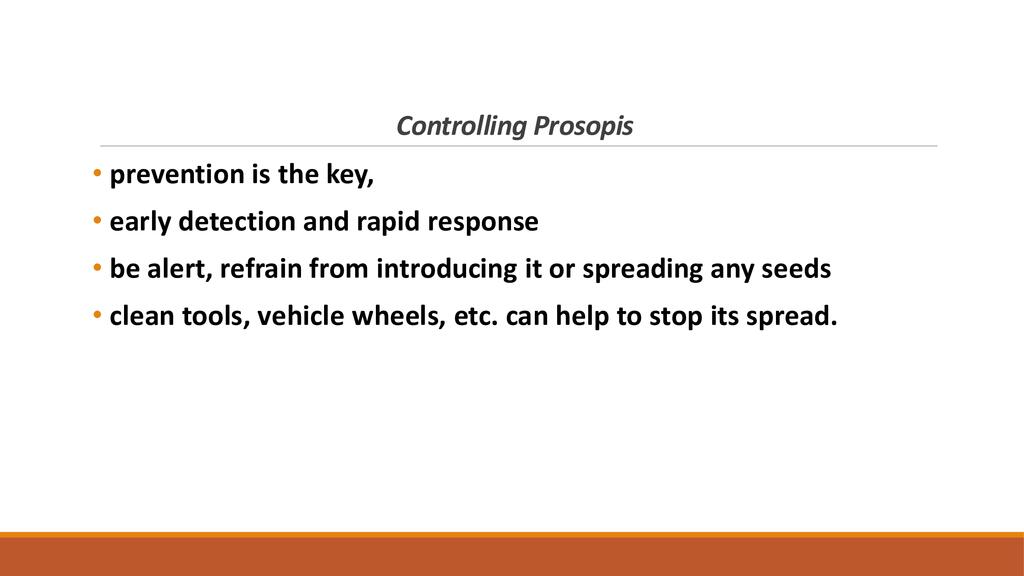 Controlling Prosopis

• prevention is the key,

• early detection and rapid response

• be alert, refrain from introducing it or spreading any seeds

• clean tools, vehicle wheels, etc. can help to stop its spread.